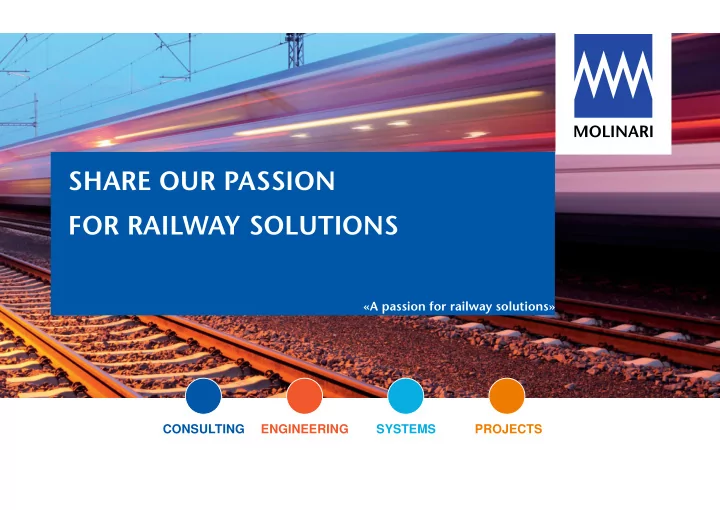 MOLINARI

SHARE OUR PASSION FOR RAILWAY SOLUTIONS

«A passion for railway solutions»

CONSULTING ENGINEERING SYSTEMS PROJECTS